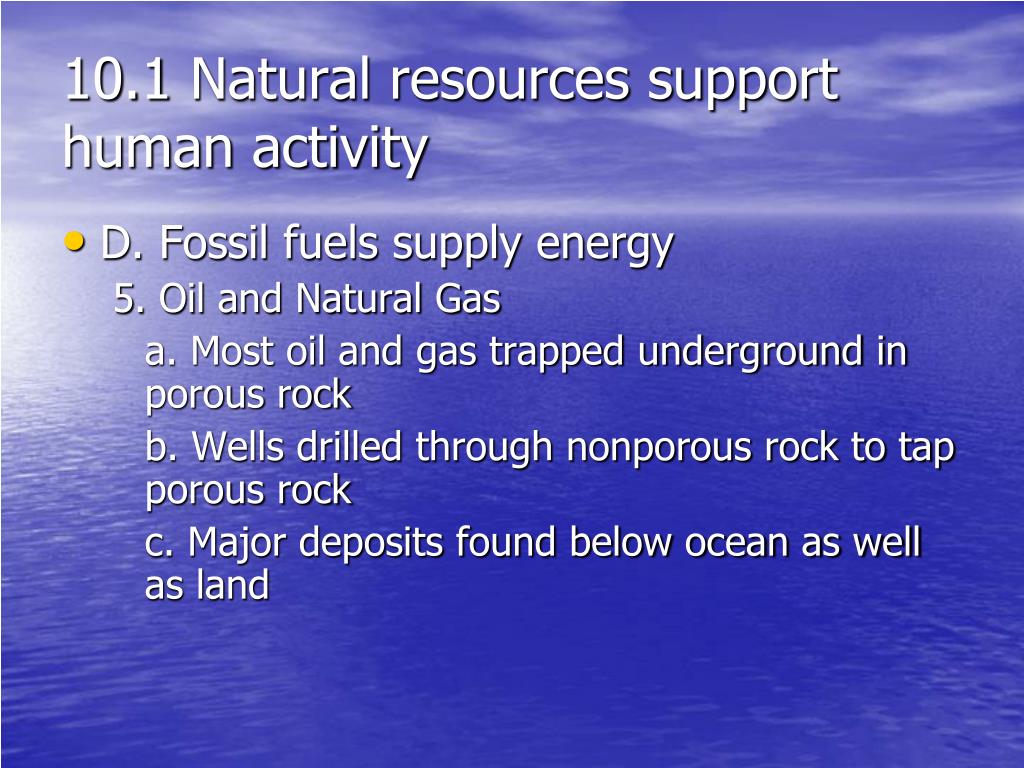 10.1 Natural resources support human activity

• D. Fossil fuels supply energy

5. Oil and Natural Gas

a. Most oil and gas trapped underground in porous rock

b. Wells drilled through nonporous rock to tap porous rock

c. Major deposits found below ocean as well as land